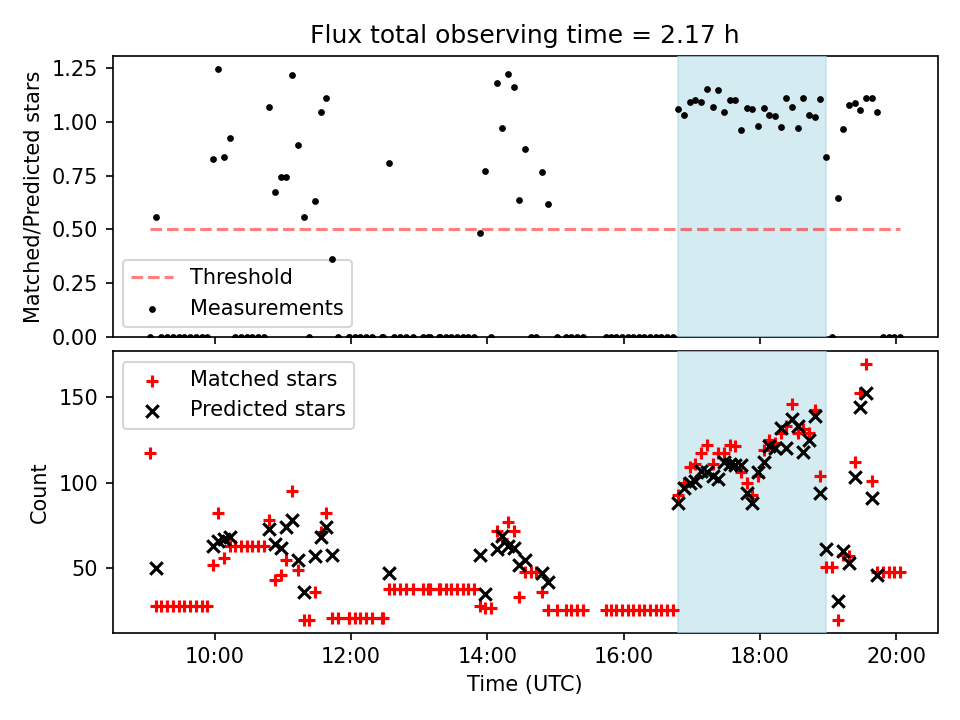 Flux total observing time = 2.17 h

Matched/Predicted stars

1.25
1.00
0.75
0.50
0.25
0.00

Threshold
Measurements

Count

150
100
50

Matched stars
Predicted stars

10:00
12:00
14:00
16:00
18:00
20:00

Time (UTC)